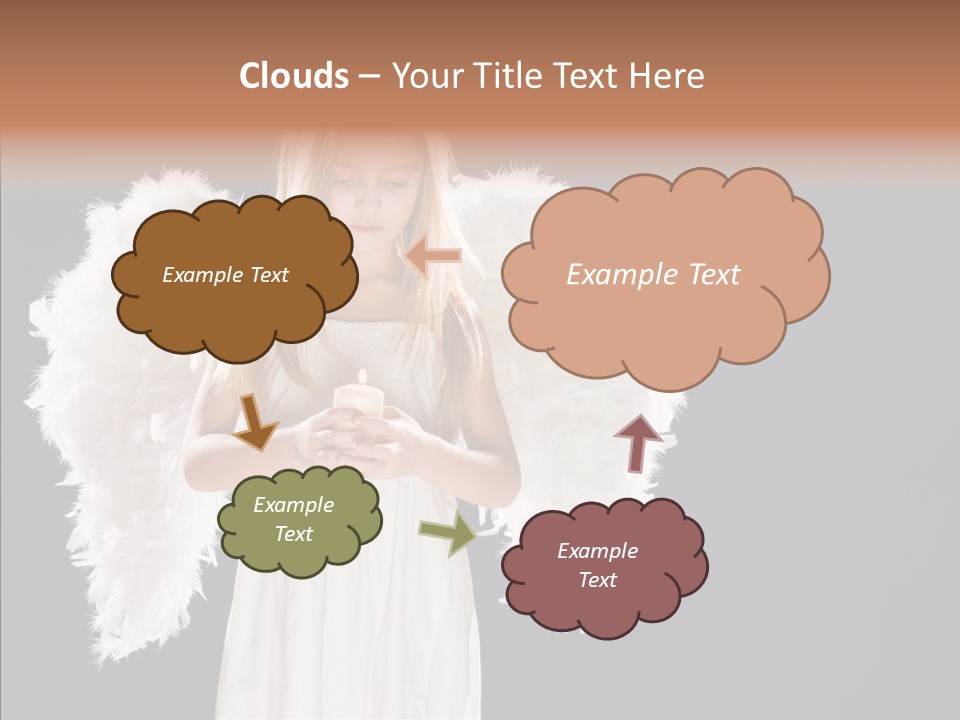 Clouds – Your Title Text Here

Example Text

Example Text

Example Text

Example Text